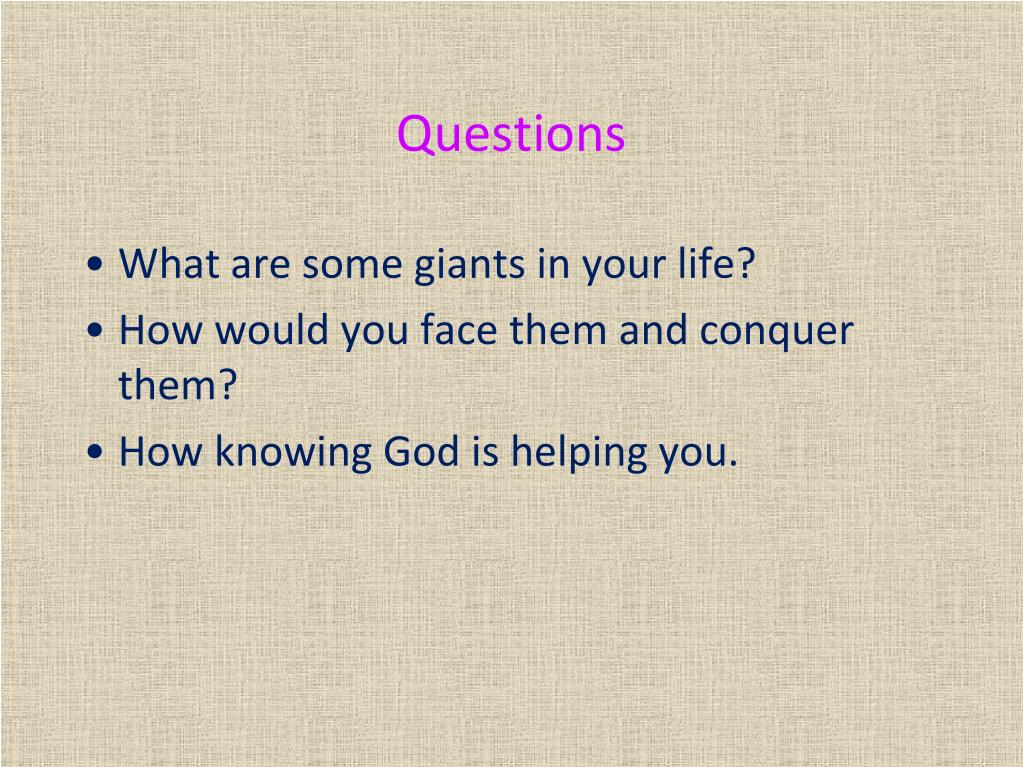 Questions

• What are some giants in your life?
• How would you face them and conquer them?
• How knowing God is helping you.